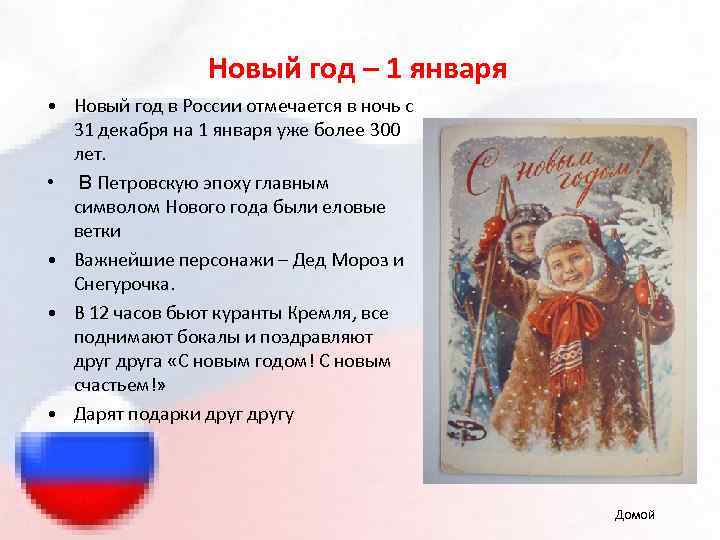 Новый год – 1 января

• Новый год в России отмечается в ночь с 31 декабря на 1 января уже более 300 лет.

• В Петровскую эпоху главным символом Нового года были еловые ветки

• Важнейшие персонажи – Дед Мороз и Снегурочка.

• В 12 часов бьют куранты Кремля, все поднимают бокалы и поздравляют друг друга «С новым годом! С новым счастьем!»

• Дарят подарки друг другу

С новым годом!

Домой